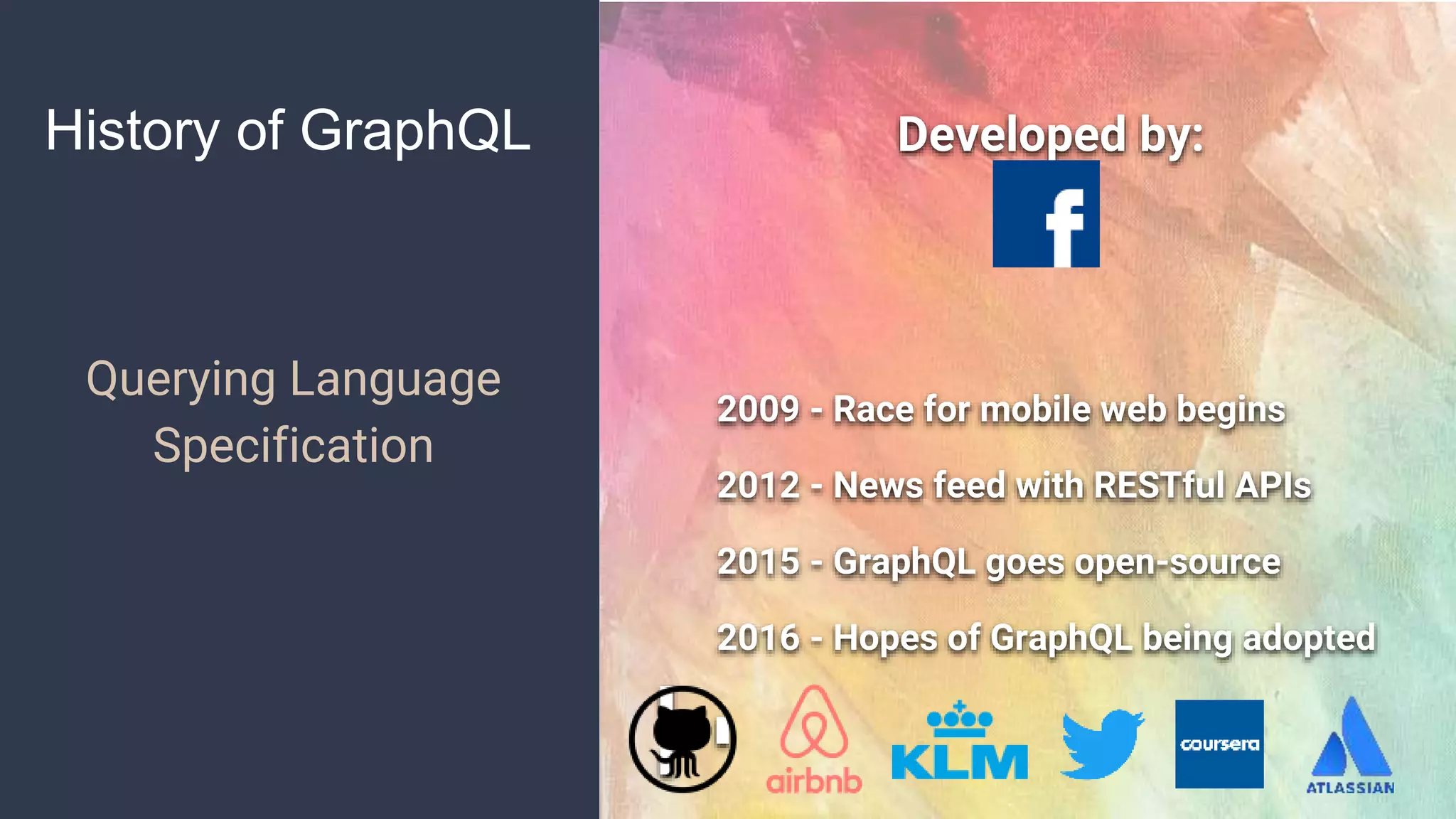 History of GraphQL

Querying Language Specification

Developed by:

f

2009 - Race for mobile web begins

2012 - News feed with RESTful APIs

2015 - GraphQL goes open-source

2016 - Hopes of GraphQL being adopted

airbnb

KLM

coursera

ATLASSIAN